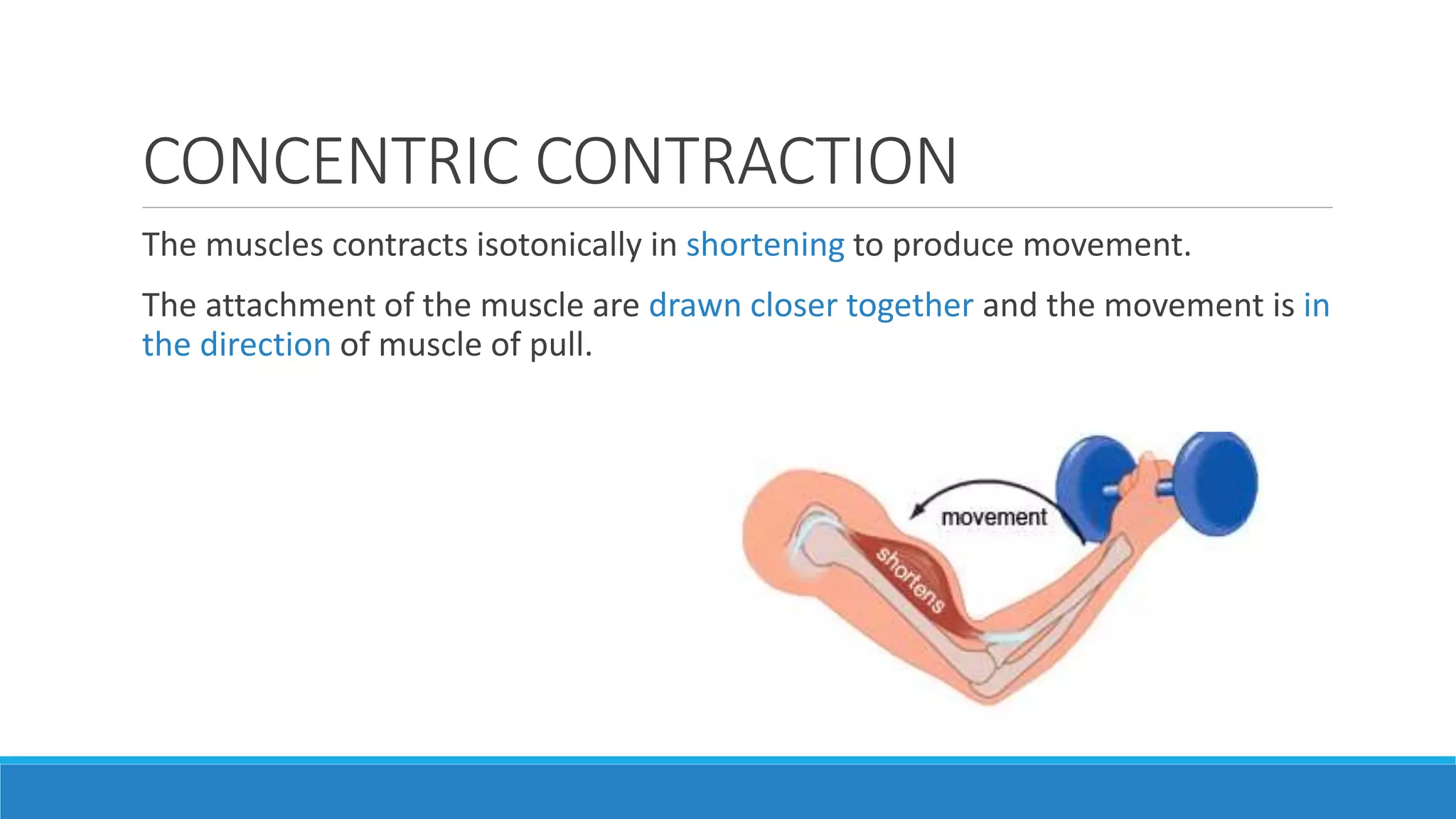 CONCENTRIC CONTRACTION

The muscles contracts isotonically in shortening to produce movement.

The attachment of the muscle are drawn closer together and the movement is in the direction of muscle of pull.

movement

shortens